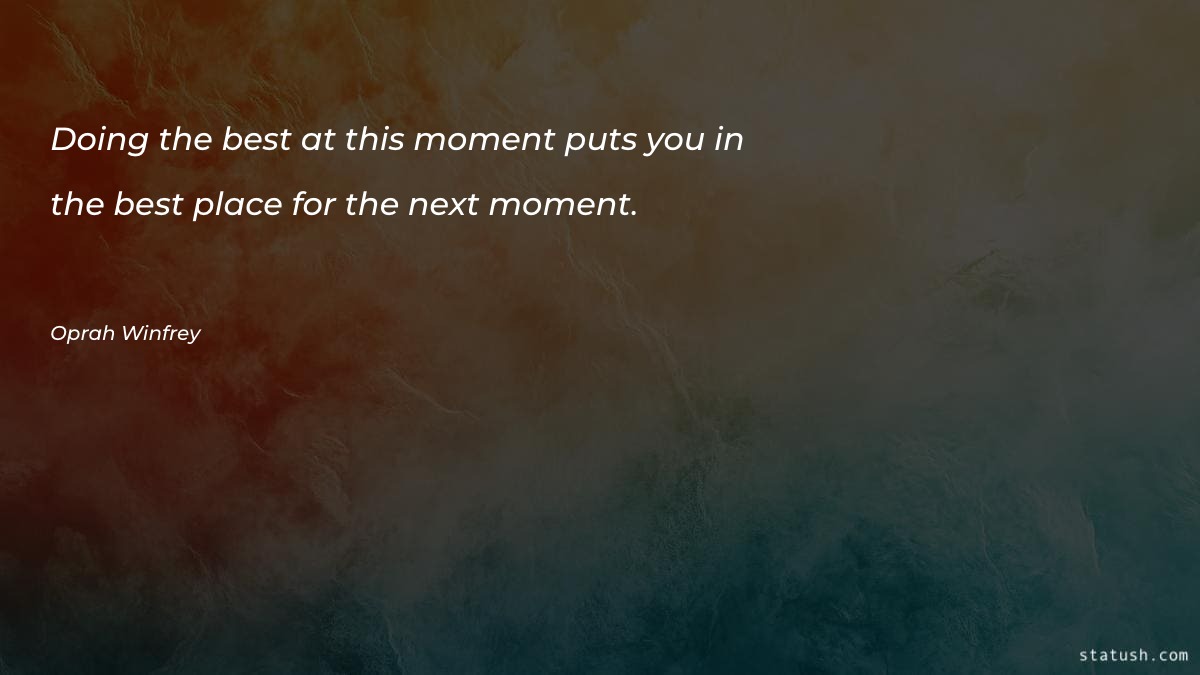 Doing the best at this moment puts you in the best place for the next moment.

Oprah Winfrey

statush.com